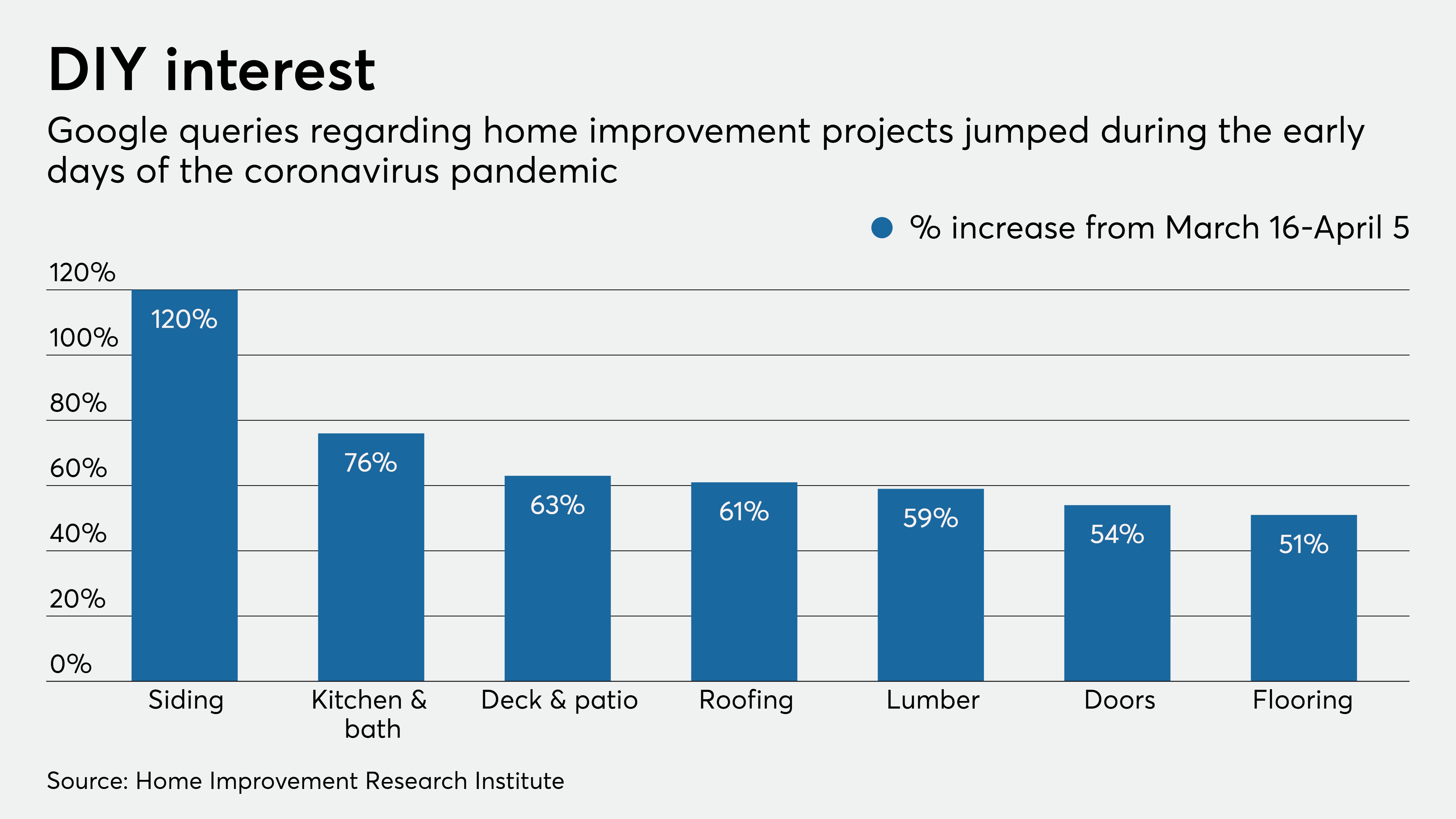 DIY interest

Google queries regarding home improvement projects jumped during the early days of the coronavirus pandemic

% increase from March 16-April 5

120%
100%
80%
60%
40%
20%
0%

120%
76%
63%
61%
59%
54%
51%

Siding
Kitchen & bath
Deck & patio
Roofing
Lumber
Doors
Flooring

Source: Home Improvement Research Institute